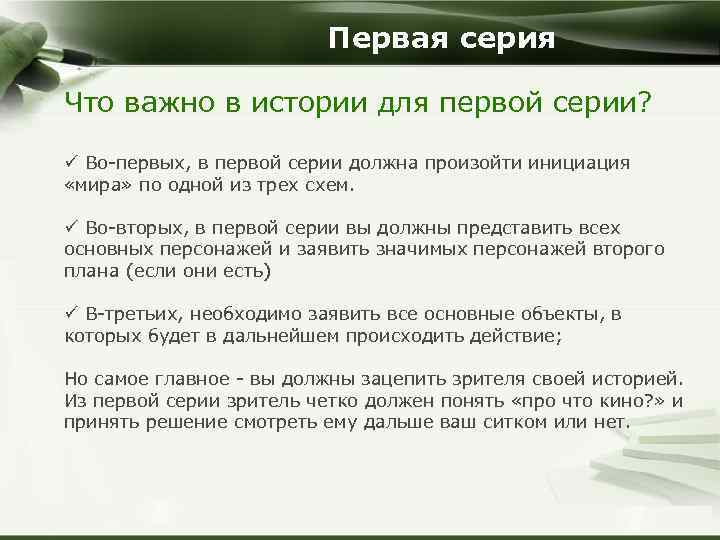 Первая серия

Что важно в истории для первой серии?

✓ Во-первых, в первой серии должна произойти инициация «мира» по одной из трех схем.

✓ Во-вторых, в первой серии вы должны представить всех основных персонажей и заявить значимых персонажей второго плана (если они есть)

✓ В-третьих, необходимо заявить все основные объекты, в которых будет в дальнейшем происходить действие;

Но самое главное - вы должны зацепить зрителя своей историей. Из первой серии зритель четко должен понять «про что кино?» и принять решение смотреть ему дальше ваш ситком или нет.